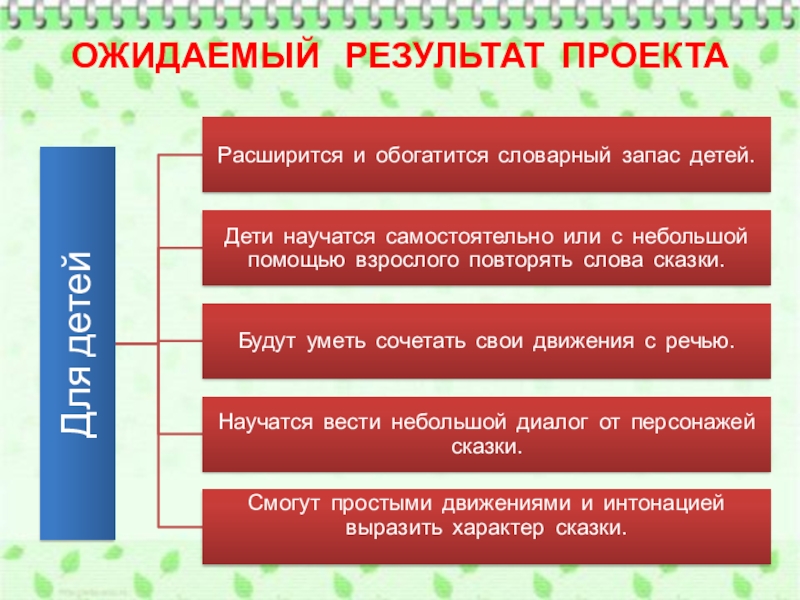 ОЖИДАЕМЫЙ РЕЗУЛЬТАТ ПРОЕКТА

Для детей

Расширится и обогатится словарный запас детей.

Дети научатся самостоятельно или с небольшой помощью взрослого повторять слова сказки.

Будут уметь сочетать свои движения с речью.

Научатся вести небольшой диалог от персонажей сказки.

Смогут простыми движениями и интонацией выразить характер сказки.